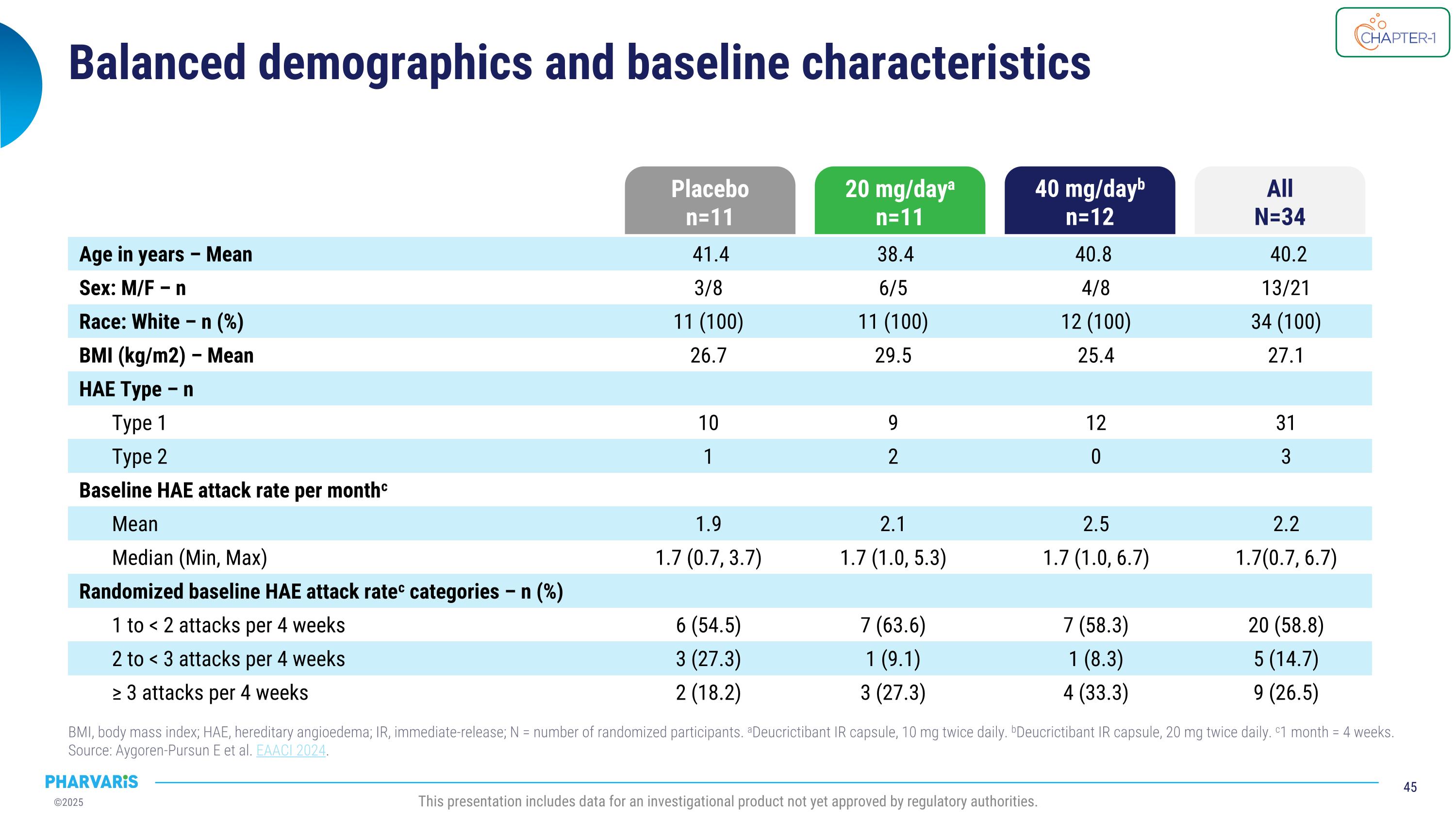 CHAPTER-1

Balanced demographics and baseline characteristics

| | Placebo n=11 | 20 mg/day$^a$ n=11 | 40 mg/day$^b$ n=12 | All N=34 |
|---|---|---|---|---|
| Age in years – Mean | 41.4 | 38.4 | 40.8 | 40.2 |
| Sex: M/F – n | 3/8 | 6/5 | 4/8 | 13/21 |
| Race: White – n (%) | 11 (100) | 11 (100) | 12 (100) | 34 (100) |
| BMI (kg/m2) – Mean | 26.7 | 29.5 | 25.4 | 27.1 |
| HAE Type – n | | | | |
| Type 1 | 10 | 9 | 12 | 31 |
| Type 2 | 1 | 2 | 0 | 3 |
| Baseline HAE attack rate per month$^c$ | | | | |
| Mean | 1.9 | 2.1 | 2.5 | 2.2 |
| Median (Min, Max) | 1.7 (0.7, 3.7) | 1.7 (1.0, 5.3) | 1.7 (1.0, 6.7) | 1.7(0.7, 6.7) |
| Randomized baseline HAE attack rate$^c$ categories – n (%) | | | | |
| 1 to < 2 attacks per 4 weeks | 6 (54.5) | 7 (63.6) | 7 (58.3) | 20 (58.8) |
| 2 to < 3 attacks per 4 weeks | 3 (27.3) | 1 (9.1) | 1 (8.3) | 5 (14.7) |
| ≥ 3 attacks per 4 weeks | 2 (18.2) | 3 (27.3) | 4 (33.3) | 9 (26.5) |

BMI, body mass index; HAE, hereditary angioedema; IR, immediate-release; N = number of randomized participants. $^a$Deucrictibant IR capsule, 10 mg twice daily. $^b$Deucrictibant IR capsule, 20 mg twice daily. $^c$1 month = 4 weeks.
Source: Aygoren-Pursun E et al. EAACI 2024.

PHARVARIS
©2025
This presentation includes data for an investigational product not yet approved by regulatory authorities.
45